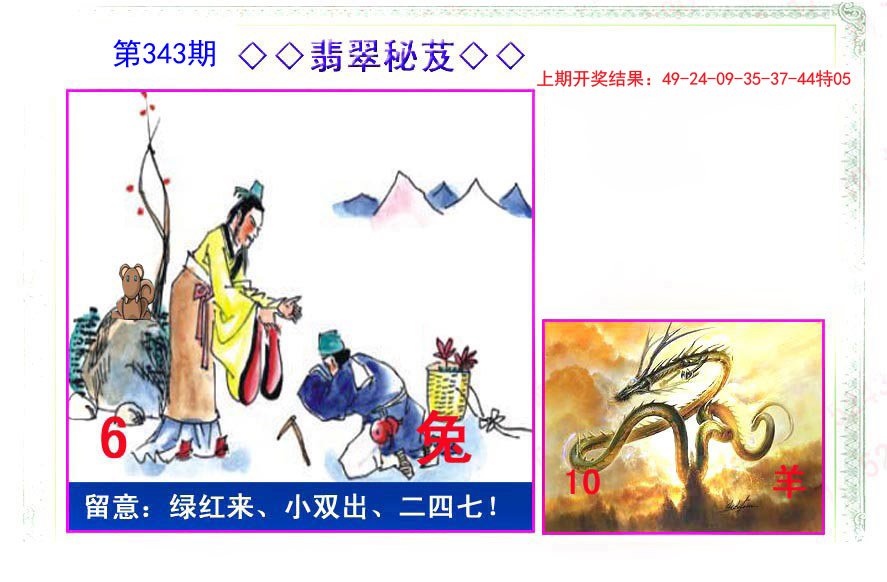 第343期 ◇◇翡翠秘芨◇◇

上期开奖结果：49-24-09-35-37-44特05

6

兔

留意：绿红来、小双出、二四七！

10

羊